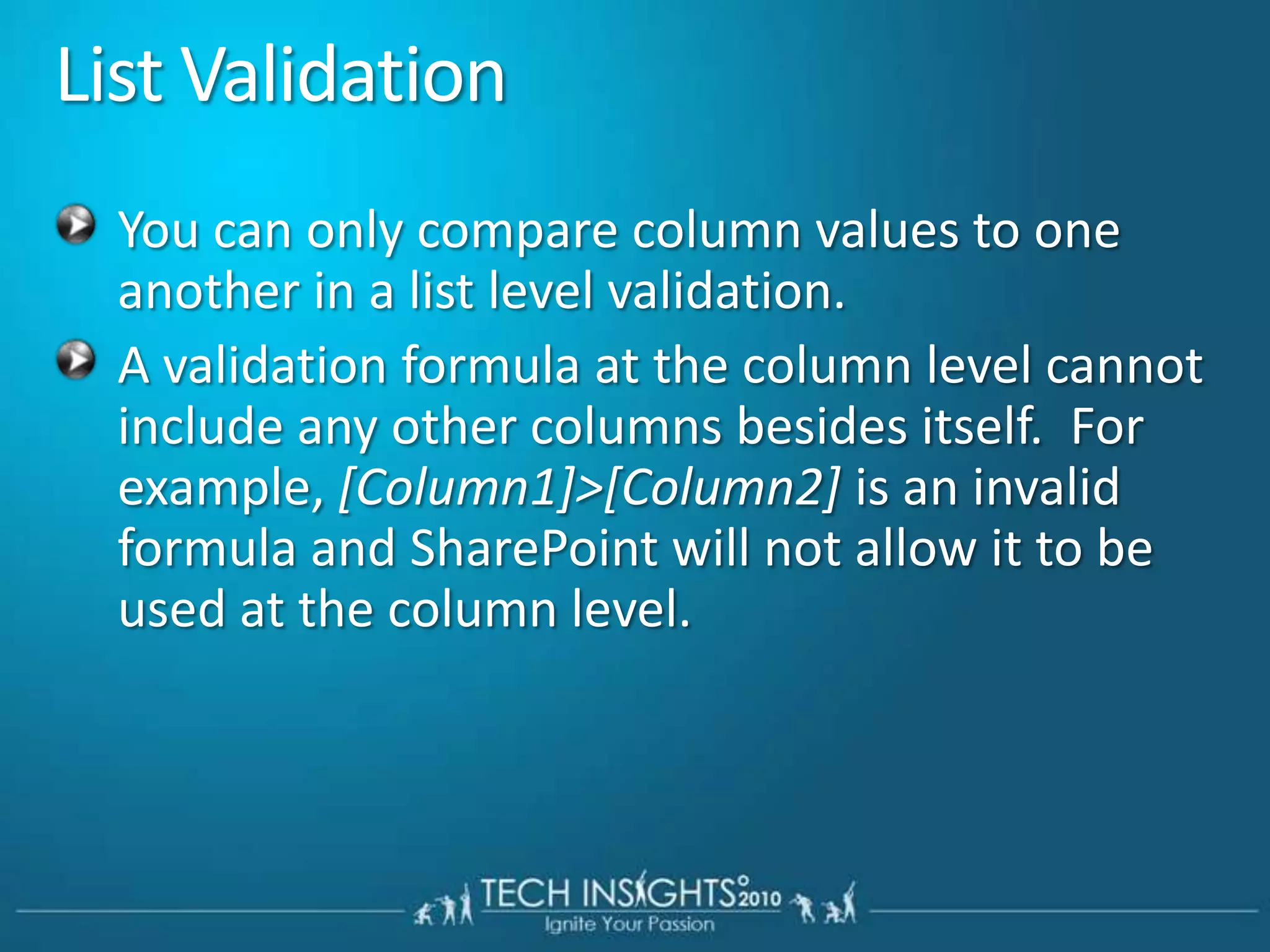 List Validation

You can only compare column values to one another in a list level validation.

A validation formula at the column level cannot include any other columns besides itself.  For example, [Column1]>[Column2] is an invalid formula and SharePoint will not allow it to be used at the column level.

TECH INSIGHTS 2010
Ignite Your Passion